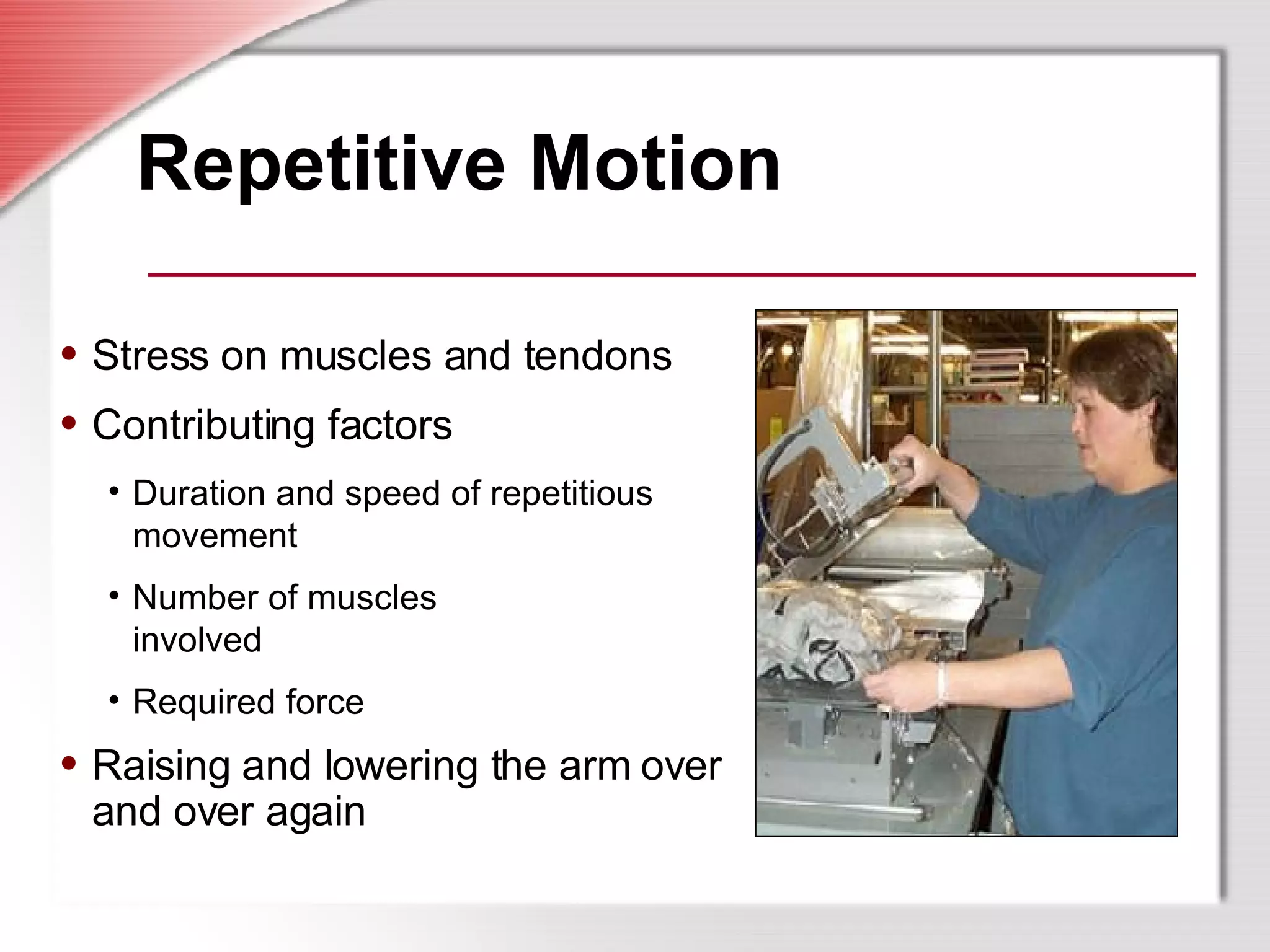 Repetitive Motion

• Stress on muscles and tendons
• Contributing factors
  • Duration and speed of repetitious movement
  • Number of muscles involved
  • Required force
• Raising and lowering the arm over and over again